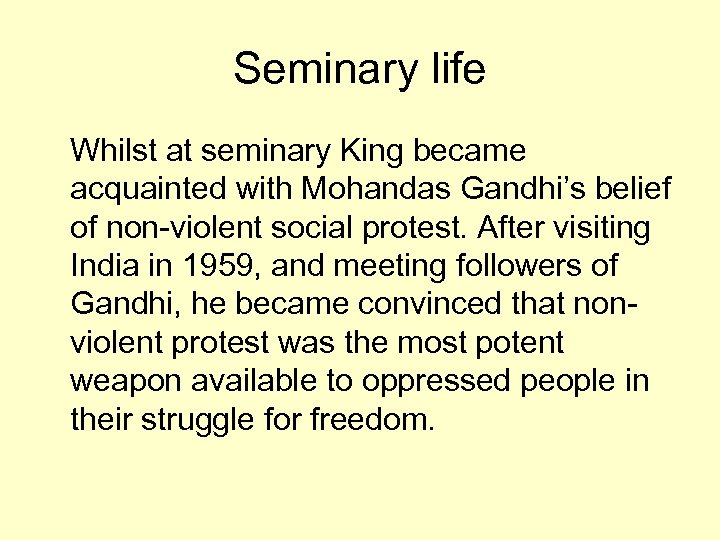 Seminary life

Whilst at seminary King became acquainted with Mohandas Gandhi’s belief of non-violent social protest. After visiting India in 1959, and meeting followers of Gandhi, he became convinced that non-violent protest was the most potent weapon available to oppressed people in their struggle for freedom.